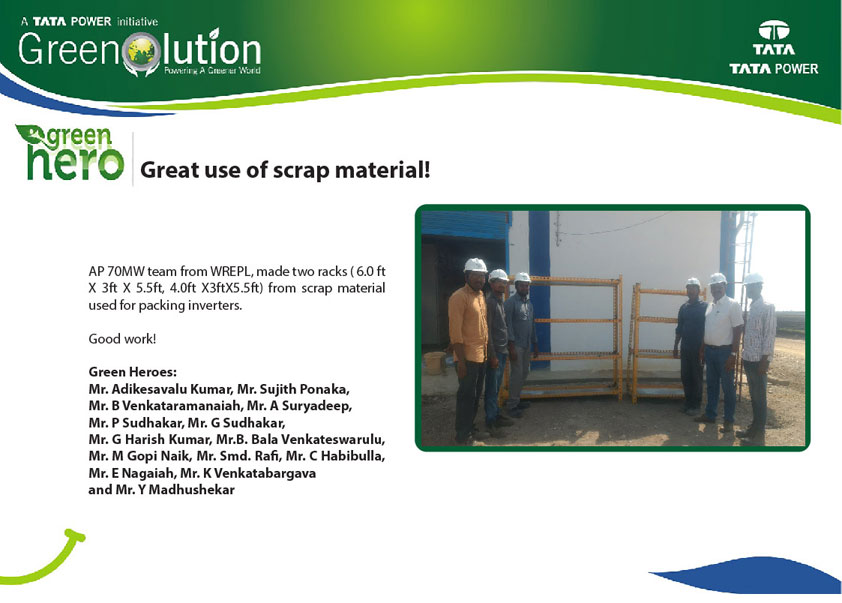 A TATA POWER initiative
Greenolution
Powering A Greener World

TATA
TATA POWER

green hero

Great use of scrap material!

AP 70MW team from WREPL, made two racks ( 6.0 ft X 3ft X 5.5ft, 4.0ft X3ftX5.5ft) from scrap material used for packing inverters.

Good work!

Green Heroes:
Mr. Adikesavalu Kumar, Mr. Sujith Ponaka, Mr. B Venkataramanaiah, Mr. A Suryadeep, Mr. P Sudhakar, Mr. G Sudhakar, Mr. G Harish Kumar, Mr.B. Bala Venkateswarulu, Mr. M Gopi Naik, Mr. Smd. Rafi, Mr. C Habibulla, Mr. E Nagaiah, Mr. K Venkatabargava and Mr. Y Madhushekar